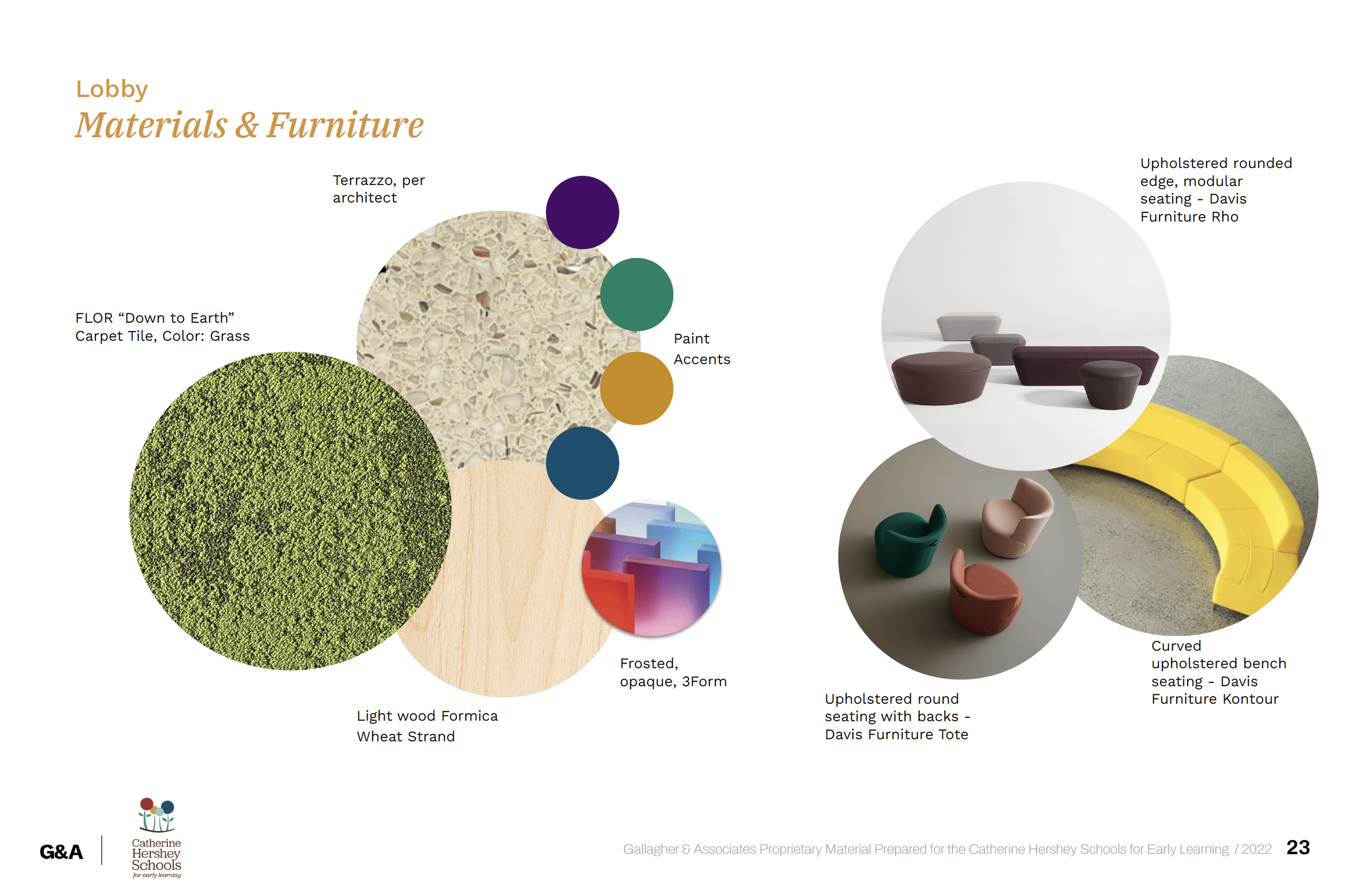 Lobby
Materials & Furniture

Terrazzo, per architect

FLOR “Down to Earth” Carpet Tile, Color: Grass

Paint Accents

Frosted, opaque, 3Form

Light wood Formica Wheat Strand

Upholstered rounded edge, modular seating - Davis Furniture Rho

Curved upholstered bench seating - Davis Furniture Kontour

Upholstered round seating with backs - Davis Furniture Tote

G&A

Catherine Hershey Schools for early learning

Gallagher & Associates Proprietary Material Prepared for the Catherine Hershey Schools for Early Learning / 2022 23